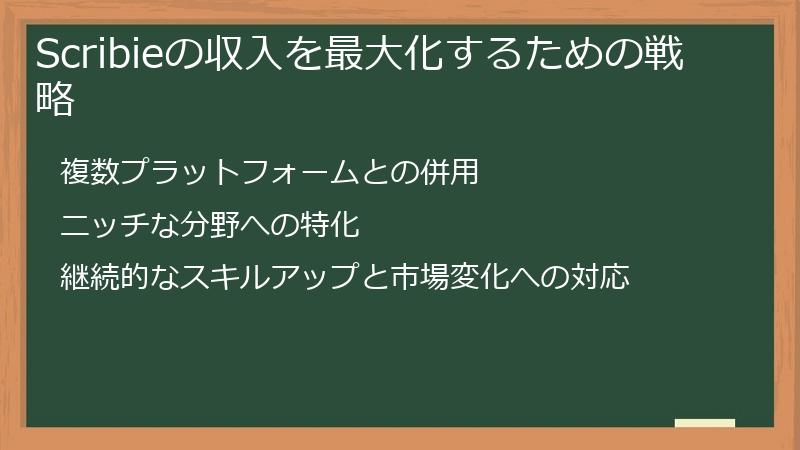 Scribieの収入を最大化するための戦略

複数プラットフォームとの併用

ニッチな分野への特化

継続的なスキルアップと市場変化への対応